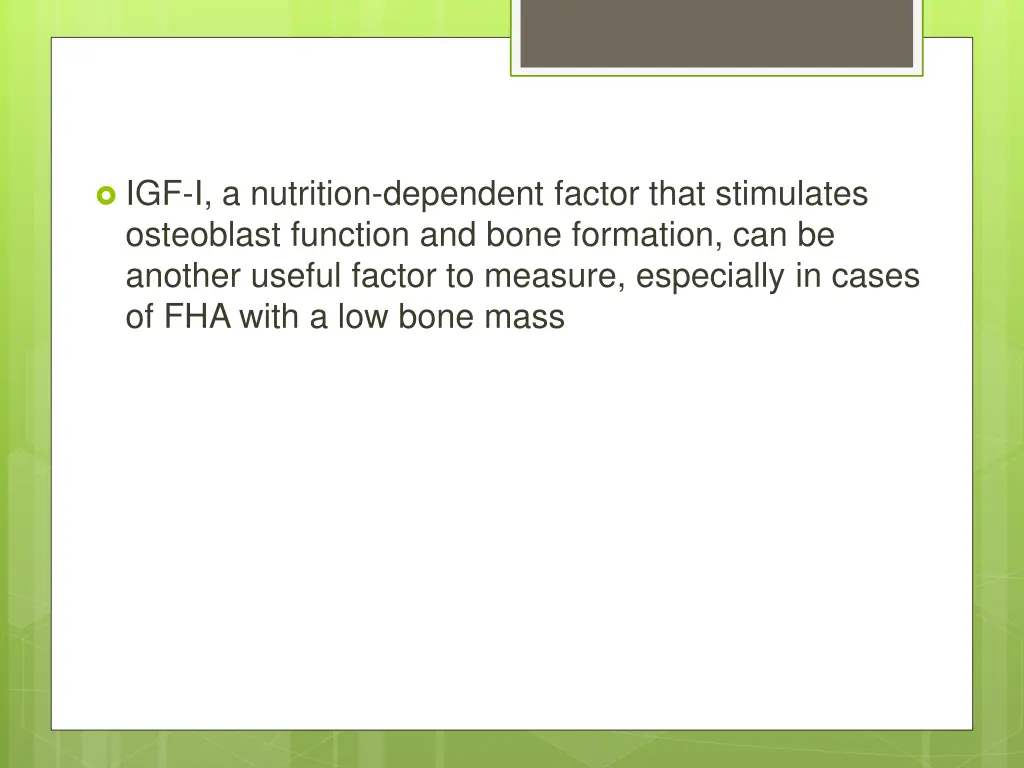 IGF-I, a nutrition-dependent factor that stimulates osteoblast function and bone formation, can be another useful factor to measure, especially in cases of FHA with a low bone mass